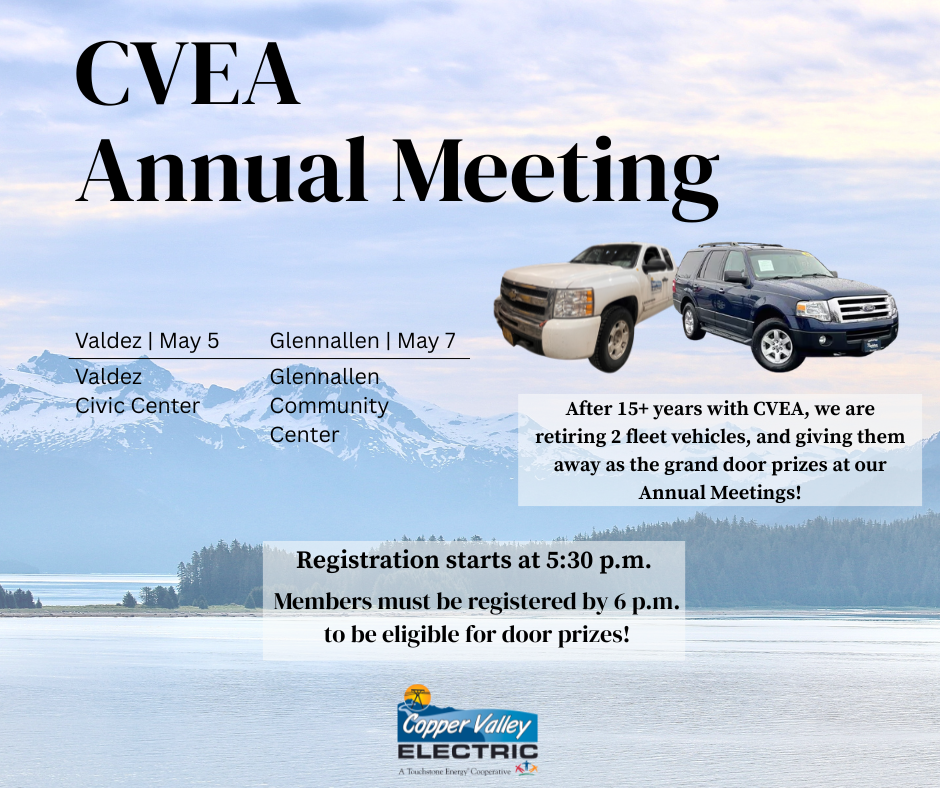 CVEA
Annual Meeting

Valdez | May 5
Valdez Civic Center

Glennallen | May 7
Glennallen Community Center

After 15+ years with CVEA, we are retiring 2 fleet vehicles, and giving them away as the grand door prizes at our Annual Meetings!

Registration starts at 5:30 p.m.

Members must be registered by 6 p.m. to be eligible for door prizes!

Copper Valley
ELECTRIC
A Touchstone Energy® Cooperative